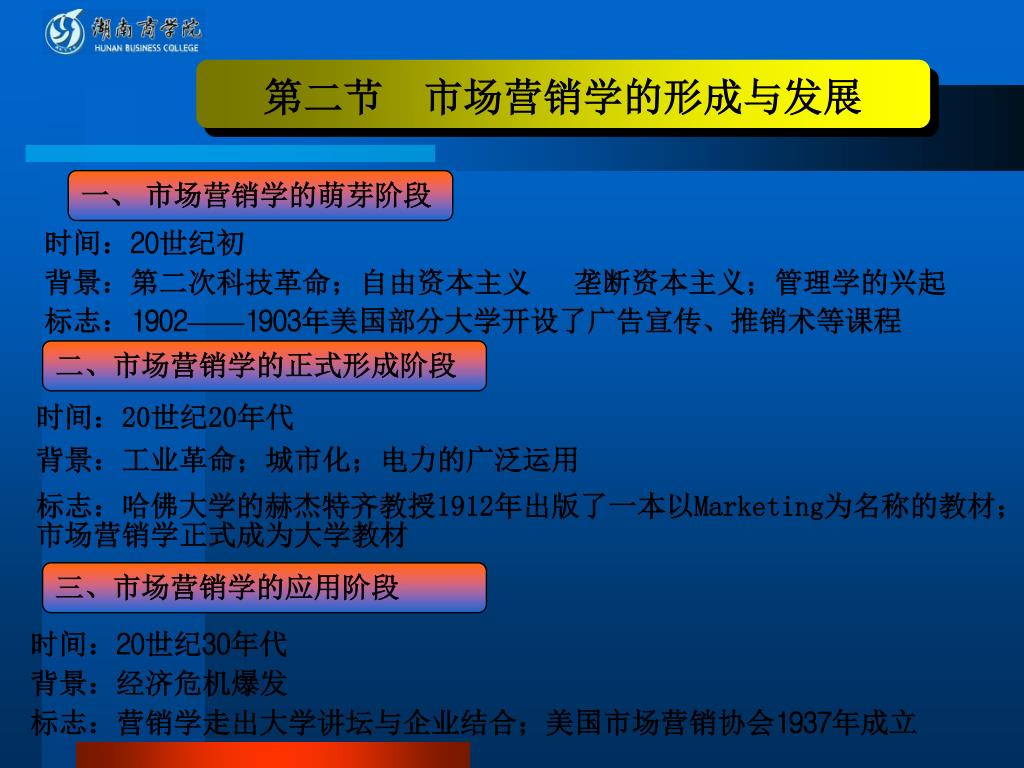 湖南商学院
HUNAN BUSINESS COLLEGE

第二节 市场营销学的形成与发展

一、市场营销学的萌芽阶段

时间：20世纪初

背景：第二次科技革命；自由资本主义 垄断资本主义；管理学的兴起

标志：1902——1903年美国部分大学开设了广告宣传、推销术等课程

二、市场营销学的正式形成阶段

时间：20世纪20年代

背景：工业革命；城市化；电力的广泛运用

标志：哈佛大学的赫杰特齐教授1912年出版了一本以Marketing为名称的教材；市场营销学正式成为大学教材

三、市场营销学的应用阶段

时间：20世纪30年代

背景：经济危机爆发

标志：营销学走出大学讲坛与企业结合；美国市场营销协会1937年成立